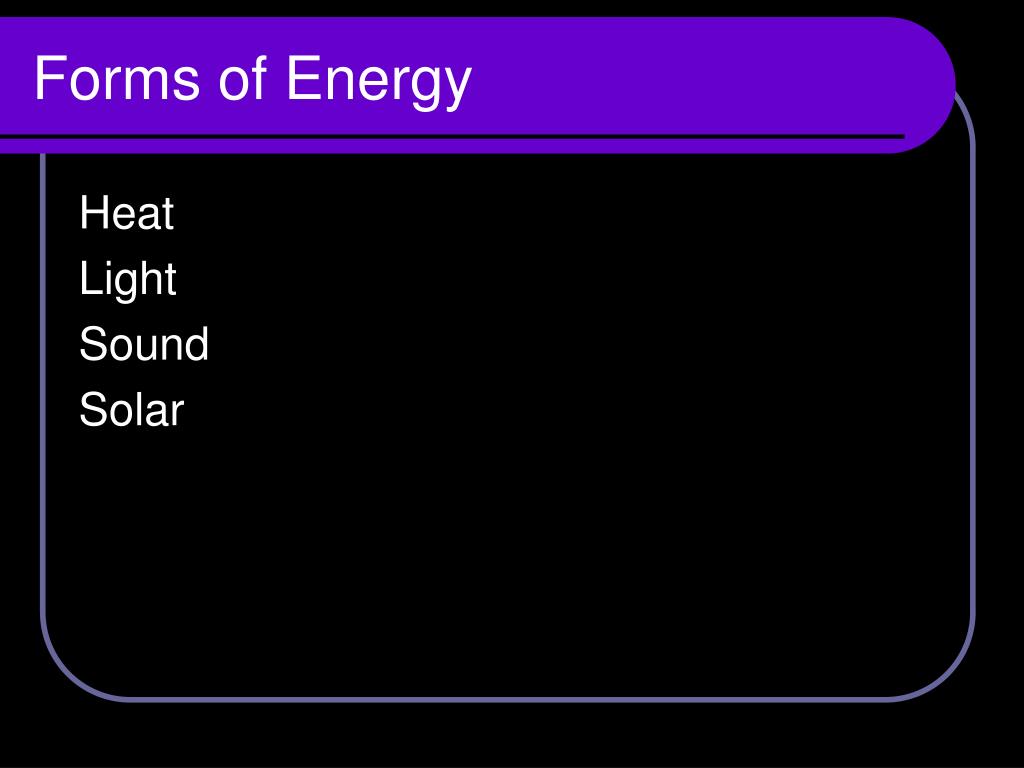 Forms of Energy

Heat
Light
Sound
Solar